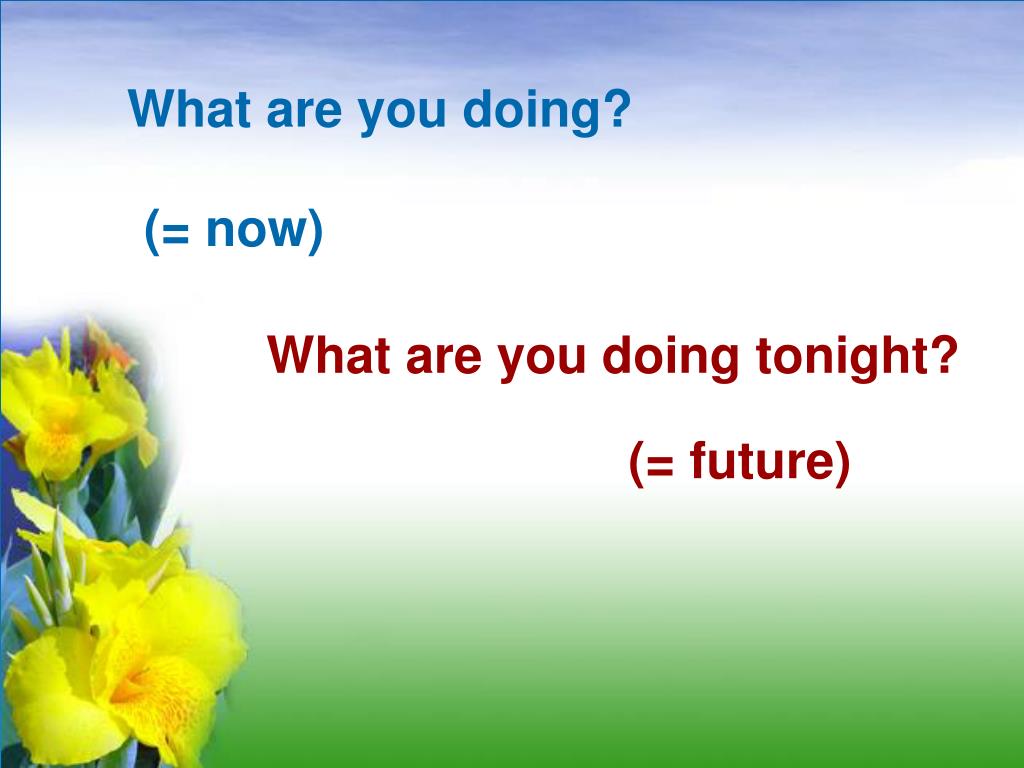 What are you doing?

(= now)

What are you doing tonight?

(= future)